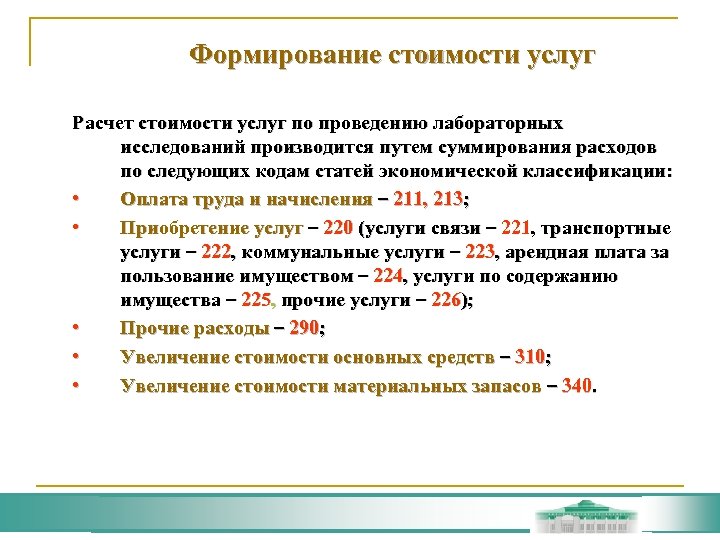 Формирование стоимости услуг

Расчет стоимости услуг по проведению лабораторных исследований производится путем суммирования расходов по следующих кодам статей экономической классификации:

• Оплата труда и начисления – 211, 213;
• Приобретение услуг – 220 (услуги связи – 221, транспортные услуги – 222, коммунальные услуги – 223, арендная плата за пользование имуществом – 224, услуги по содержанию имущества – 225, прочие услуги – 226);
• Прочие расходы – 290;
• Увеличение стоимости основных средств – 310;
• Увеличение стоимости материальных запасов – 340.